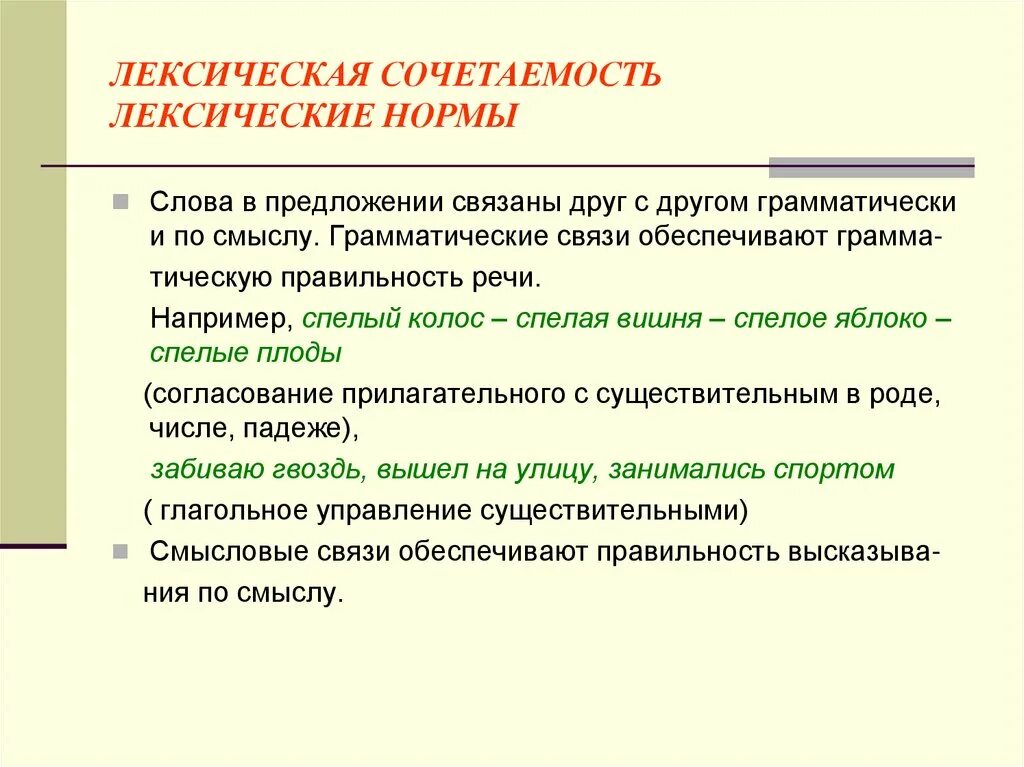 ЛЕКСИЧЕСКАЯ СОЧЕТАЕМОСТЬ
ЛЕКСИЧЕСКИЕ НОРМЫ

Слова в предложении связаны друг с другом грамматически и по смыслу. Грамматические связи обеспечивают грамматическую правильность речи.

Например, спелый колос – спелая вишня – спелое яблоко – спелые плоды

(согласование прилагательного с существительным в роде, числе, падеже),

забиваю гвоздь, вышел на улицу, занимались спортом

( глагольное управление существительными)

Смысловые связи обеспечивают правильность высказывания по смыслу.